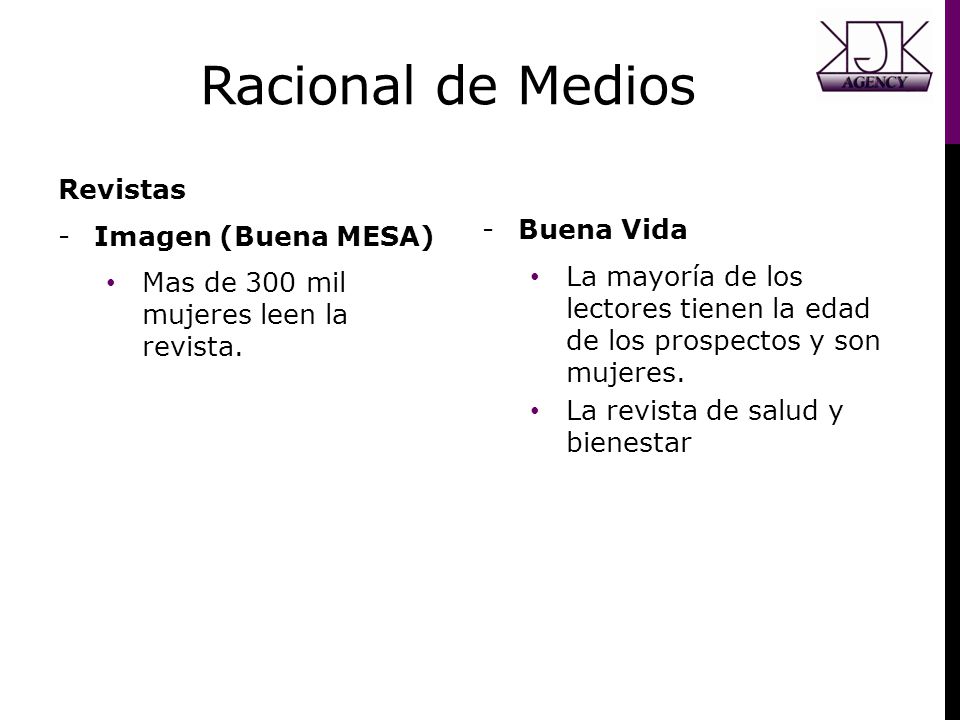 Racional de Medios

KJK AGENCY

Revistas

- Imagen (Buena MESA)

• Mas de 300 mil mujeres leen la revista.

- Buena Vida

• La mayoría de los lectores tienen la edad de los prospectos y son mujeres.

• La revista de salud y bienestar